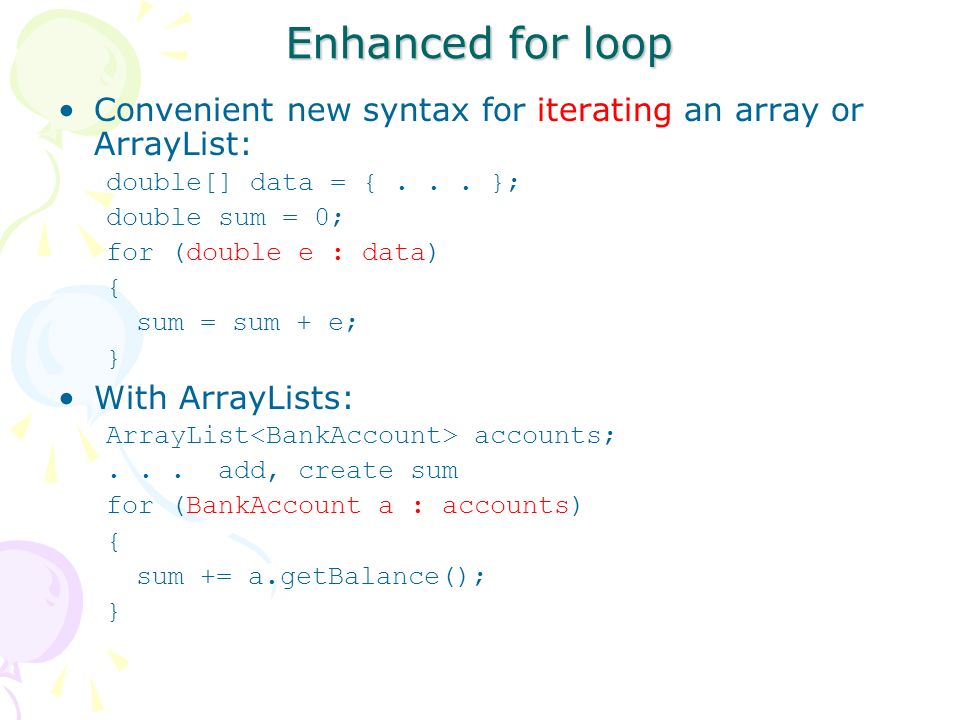 Enhanced for loop

• Convenient new syntax for iterating an array or ArrayList:

double[] data = { . . . };
double sum = 0;
for (double e : data)
{
  sum = sum + e;
}

• With ArrayLists:

ArrayList<BankAccount> accounts;
. . . add, create sum
for (BankAccount a : accounts)
{
  sum += a.getBalance();
}